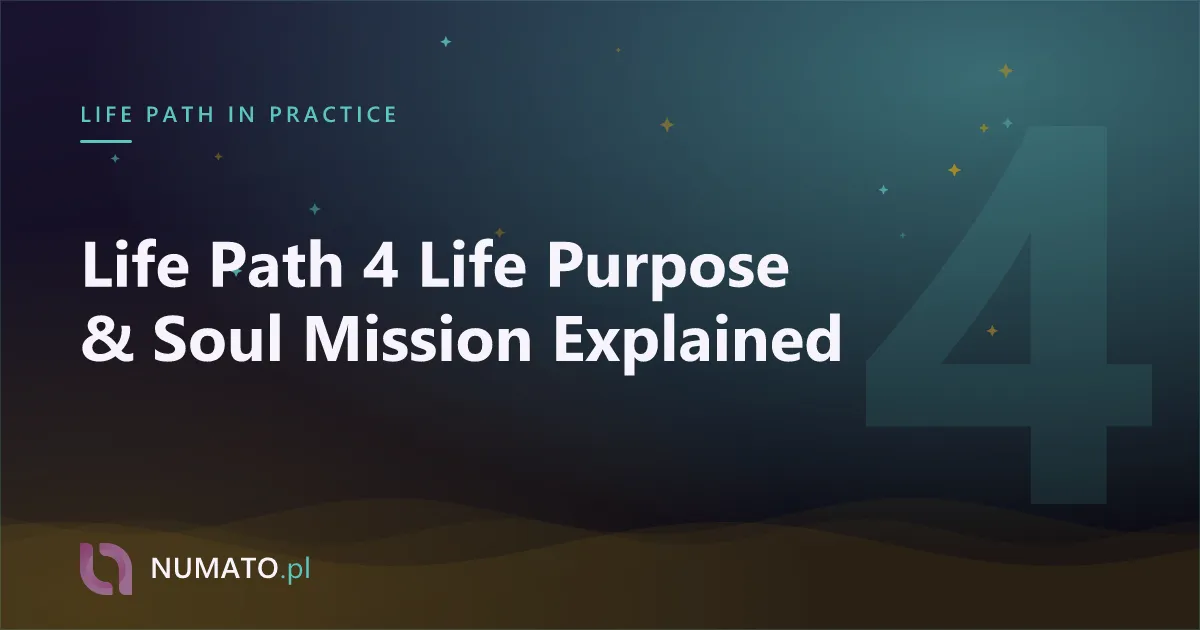 LIFE PATH IN PRACTICE

Life Path 4 Life Purpose & Soul Mission Explained

4

NUMATO.pl